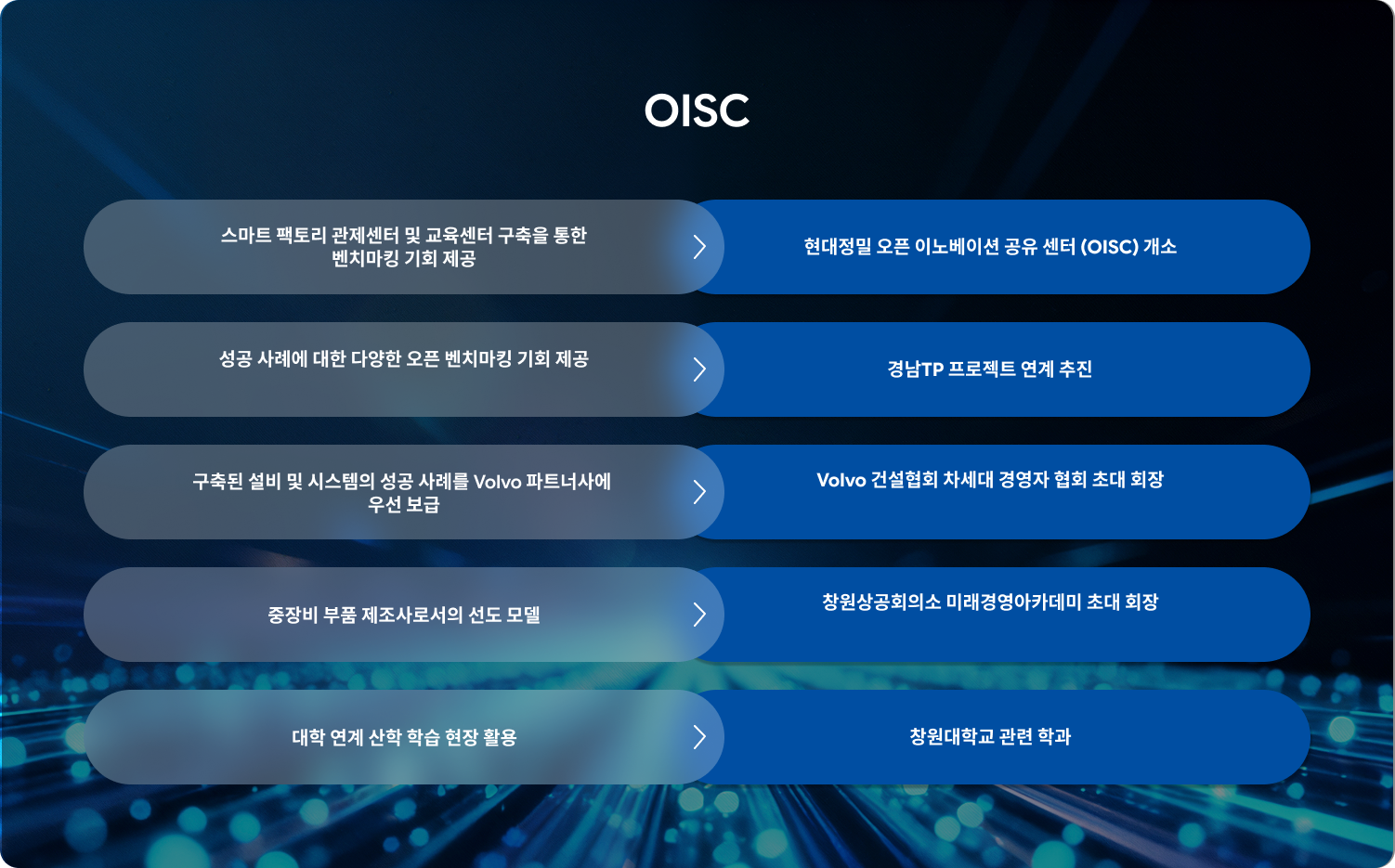 OISC

스마트 팩토리 관제센터 및 교육센터 구축을 통한 벤치마킹 기회 제공

현대정밀 오픈 이노베이션 공유 센터 (OISC) 개소

성공 사례에 대한 다양한 오픈 벤치마킹 기회 제공

경남TP 프로젝트 연계 추진

구축된 설비 및 시스템의 성공 사례를 Volvo 파트너사에 우선 보급

Volvo 건설협회 차세대 경영자 협회 초대 회장

중장비 부품 제조사로서의 선도 모델

창원상공회의소 미래경영아카데미 초대 회장

대학 연계 산학 학습 현장 활용

창원대학교 관련 학과